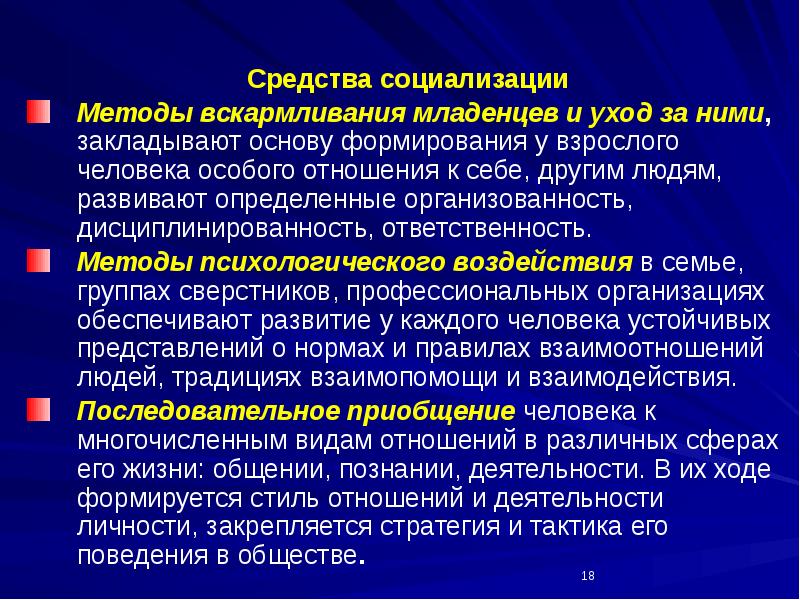 Средства социализации

Методы вскармливания младенцев и уход за ними, закладывают основу формирования у взрослого человека особого отношения к себе, другим людям, развивают определенные организованность, дисциплинированность, ответственность.

Методы психологического воздействия в семье, группах сверстников, профессиональных организациях обеспечивают развитие у каждого человека устойчивых представлений о нормах и правилах взаимоотношений людей, традициях взаимопомощи и взаимодействия.

Последовательное приобщение человека к многочисленным видам отношений в различных сферах его жизни: общении, познании, деятельности. В их ходе формируется стиль отношений и деятельности личности, закрепляется стратегия и тактика его поведения в обществе.

18